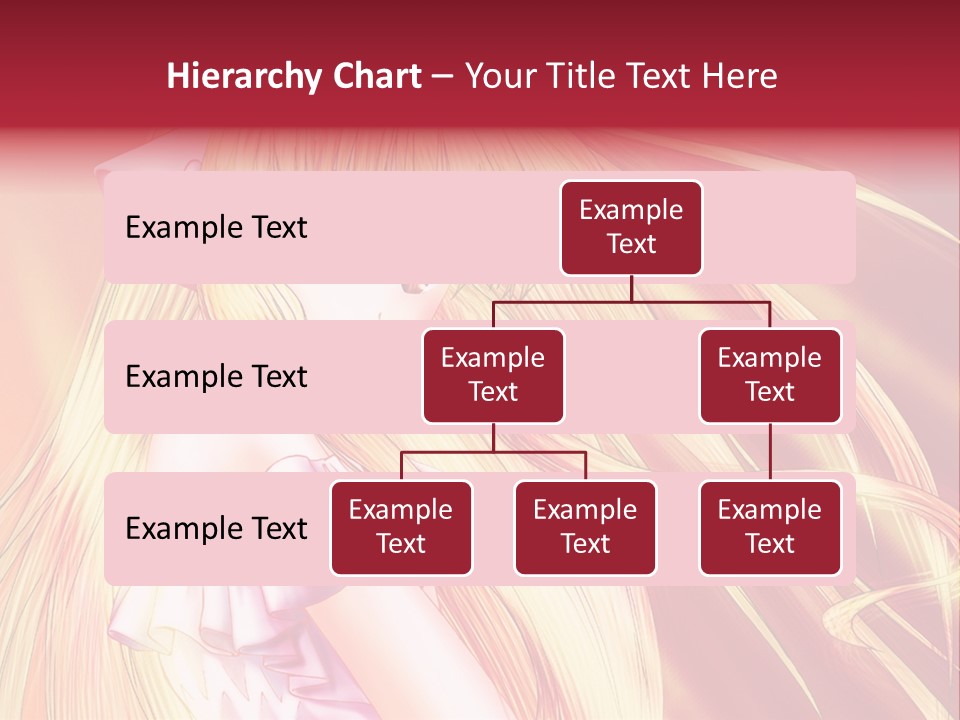 Hierarchy Chart – Your Title Text Here

Example Text

Example Text

Example Text

Example Text

Example Text

Example Text

Example Text

Example Text

Example Text